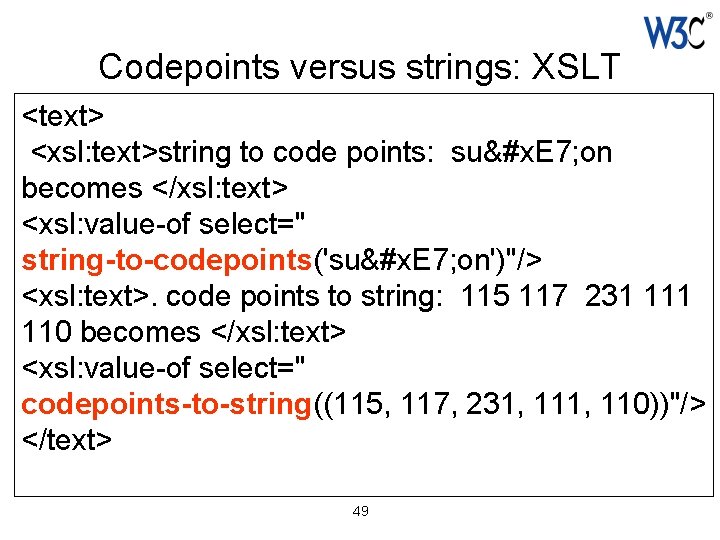 W3C®

Codepoints versus strings: XSLT

<text>
<xsl:text>string to code points: su&#xE7;on becomes </xsl:text>
<xsl:value-of select=" string-to-codepoints('su&#xE7;on')"/>
<xsl:text>. code points to string: 115 117 231 111 110 becomes </xsl:text>
<xsl:value-of select=" codepoints-to-string((115, 117, 231, 111, 110))"/>
</text>

49